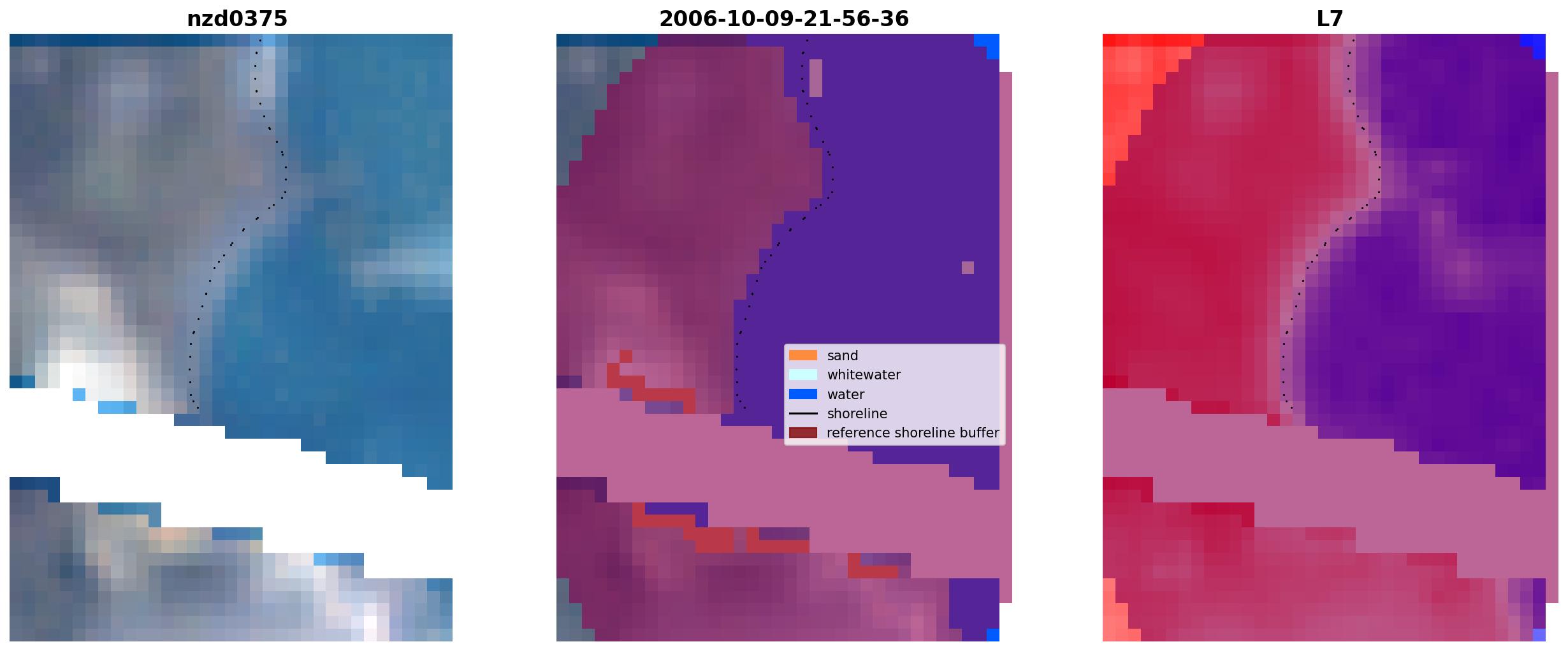 nzd0375

2006-10-09-21-56-36

sand
whitewater
water
shoreline
reference shoreline buffer

L7